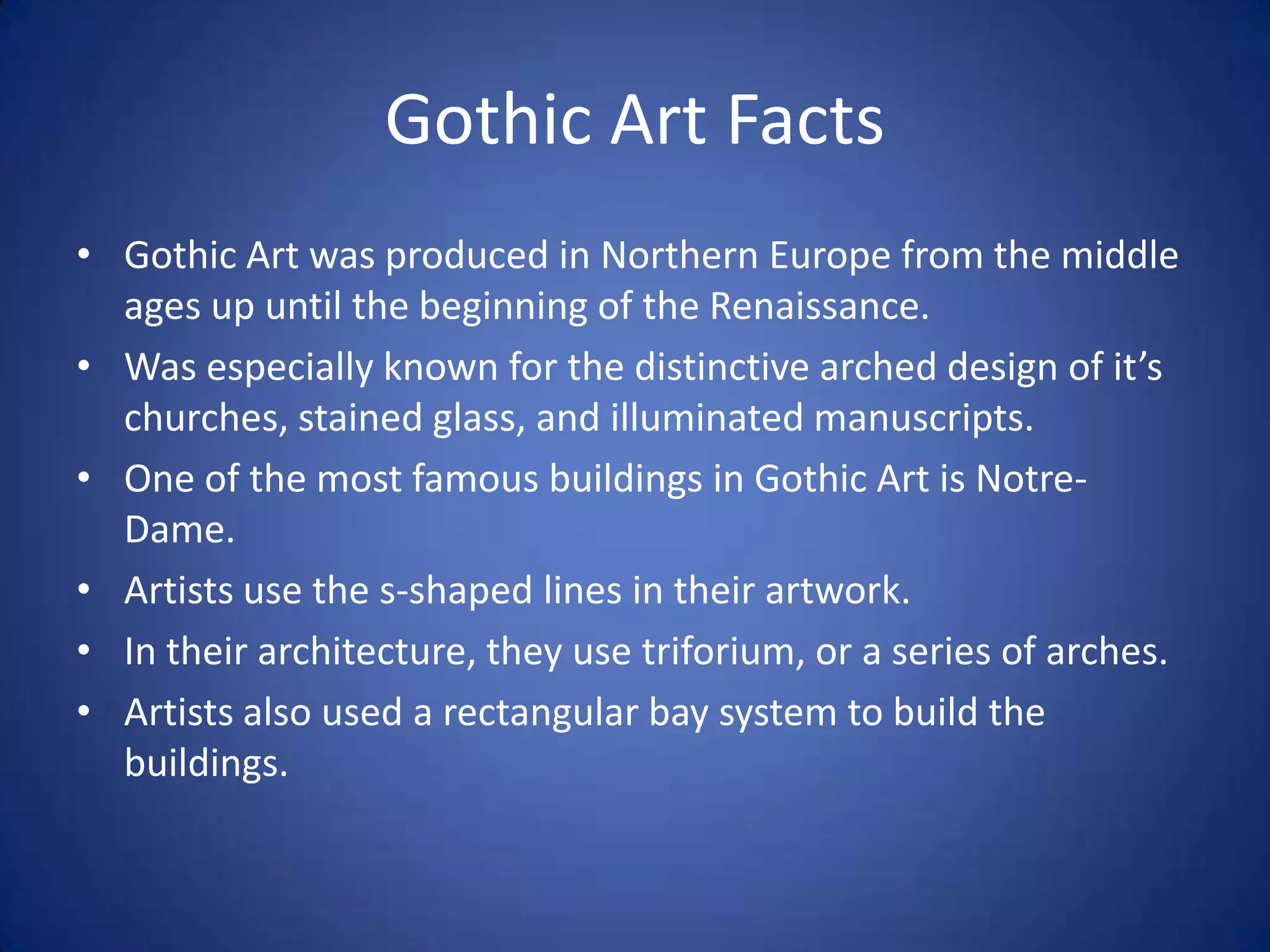 Gothic Art Facts

• Gothic Art was produced in Northern Europe from the middle ages up until the beginning of the Renaissance.
• Was especially known for the distinctive arched design of it’s churches, stained glass, and illuminated manuscripts.
• One of the most famous buildings in Gothic Art is Notre-Dame.
• Artists use the s-shaped lines in their artwork.
• In their architecture, they use triforium, or a series of arches.
• Artists also used a rectangular bay system to build the buildings.